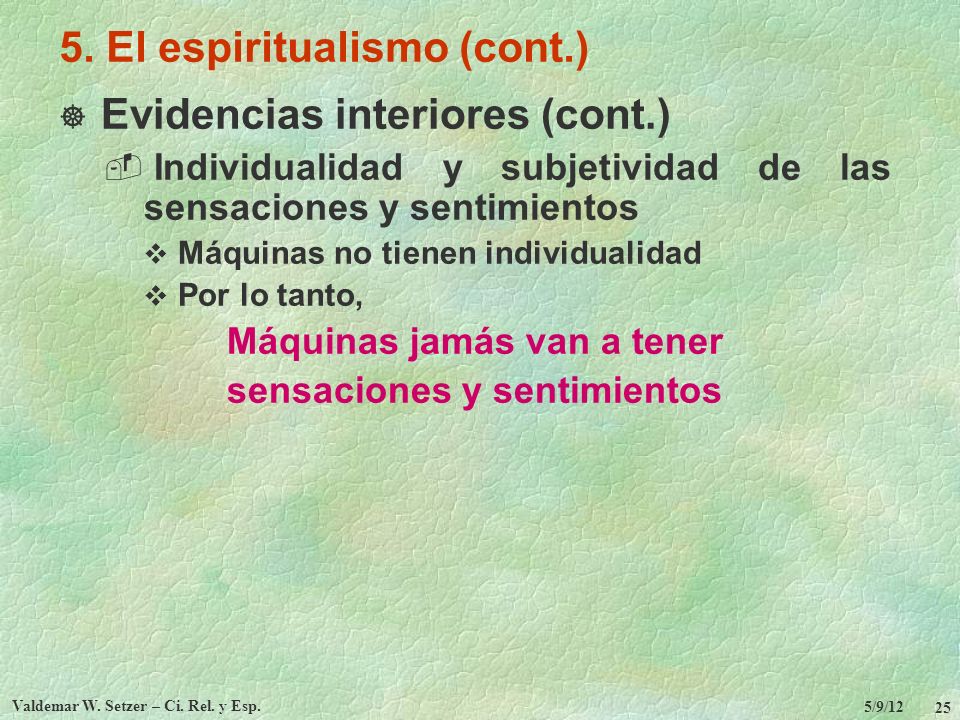 5. El espiritualismo (cont.)

Evidencias interiores (cont.)

Individualidad y subjetividad de las sensaciones y sentimientos

Máquinas no tienen individualidad

Por lo tanto,

Máquinas jamás van a tener sensaciones y sentimientos

Valdemar W. Setzer – Ci. Rel. y Esp.

5/9/12

25